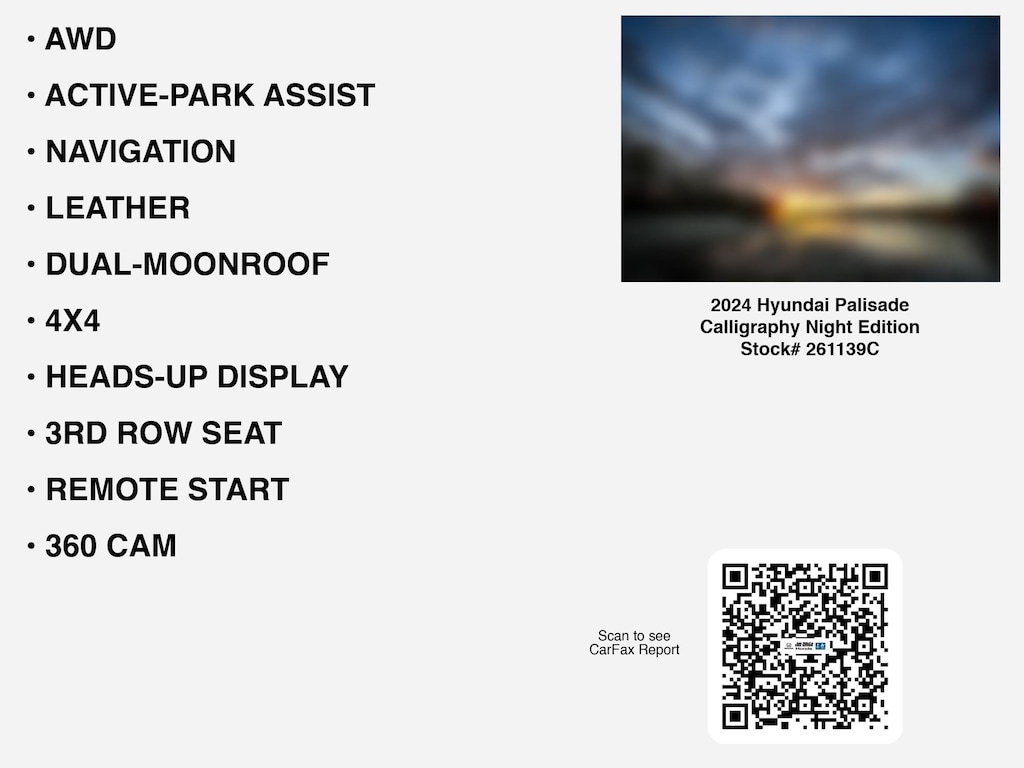 • AWD

• ACTIVE-PARK ASSIST

• NAVIGATION

• LEATHER

• DUAL-MOONROOF

• 4X4

• HEADS-UP DISPLAY

• 3RD ROW SEAT

• REMOTE START

• 360 CAM

2024 Hyundai Palisade
Calligraphy Night Edition
Stock# 261139C

Scan to see
CarFax Report